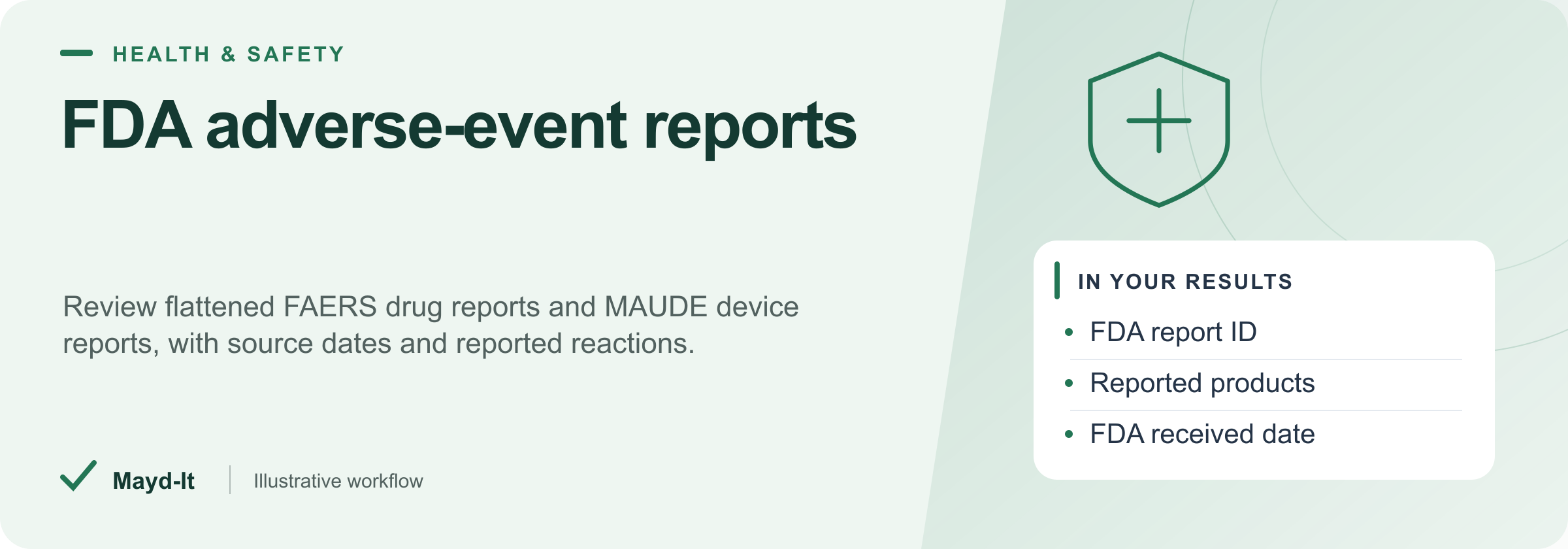 HEALTH & SAFETY

FDA adverse-event reports

Review flattened FAERS drug reports and MAUDE device reports, with source dates and reported reactions.

Mayd-It

Illustrative workflow

IN YOUR RESULTS

• FDA report ID
• Reported products
• FDA received date